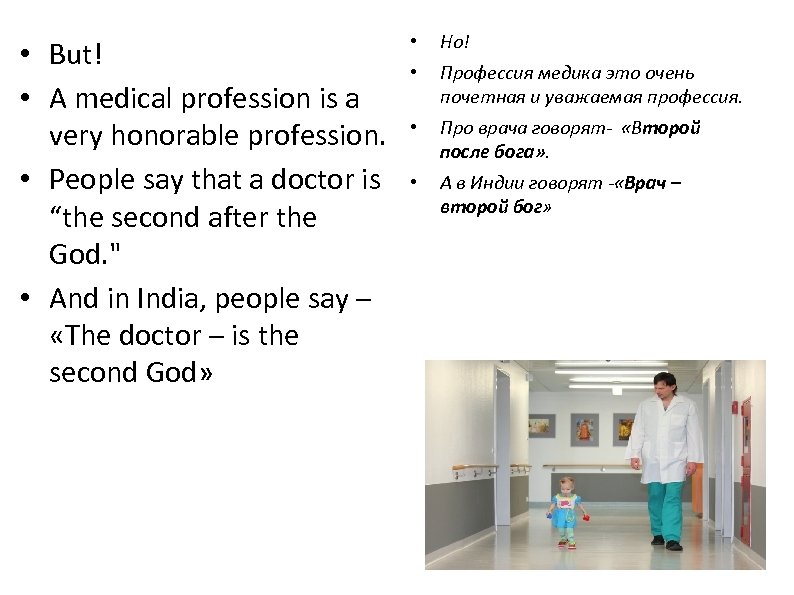 • But!
• A medical profession is a very honorable profession.
• People say that a doctor is “the second after the God."
• And in India, people say – «The doctor – is the second God»

• Но!
• Профессия медика это очень почетная и уважаемая профессия.
• Про врача говорят- «Второй после бога».
• А в Индии говорят -«Врач – второй бог»